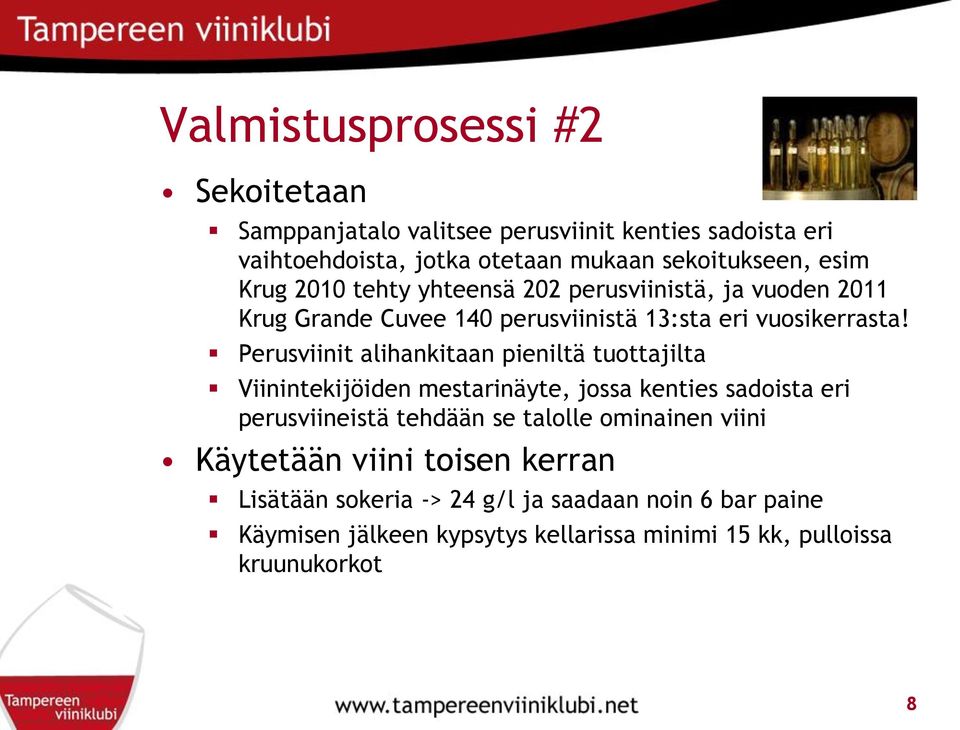 Tampereen viiniklubi

Valmistusprosessi #2

• Sekoitetaan
 ▪ Samppanjatalo valitsee perusviinit kenties sadoista eri vaihtoehdoista, jotka otetaan mukaan sekoitukseen, esim Krug 2010 tehty yhteensä 202 perusviinistä, ja vuoden 2011 Krug Grande Cuvee 140 perusviinistä 13:sta eri vuosikerrasta!
 ▪ Perusviinit alihankitaan pieniltä tuottajilta
 ▪ Viinintekijöiden mestarinäyte, jossa kenties sadoista eri perusviineistä tehdään se talolle ominainen viini
• Käytetään viini toisen kerran
 ▪ Lisätään sokeria -> 24 g/l ja saadaan noin 6 bar paine
 ▪ Käymisen jälkeen kypsytys kellarissa minimi 15 kk, pulloissa kruunukorkot

Tampereen viiniklubi

www.tampereenviiniklubi.net

8